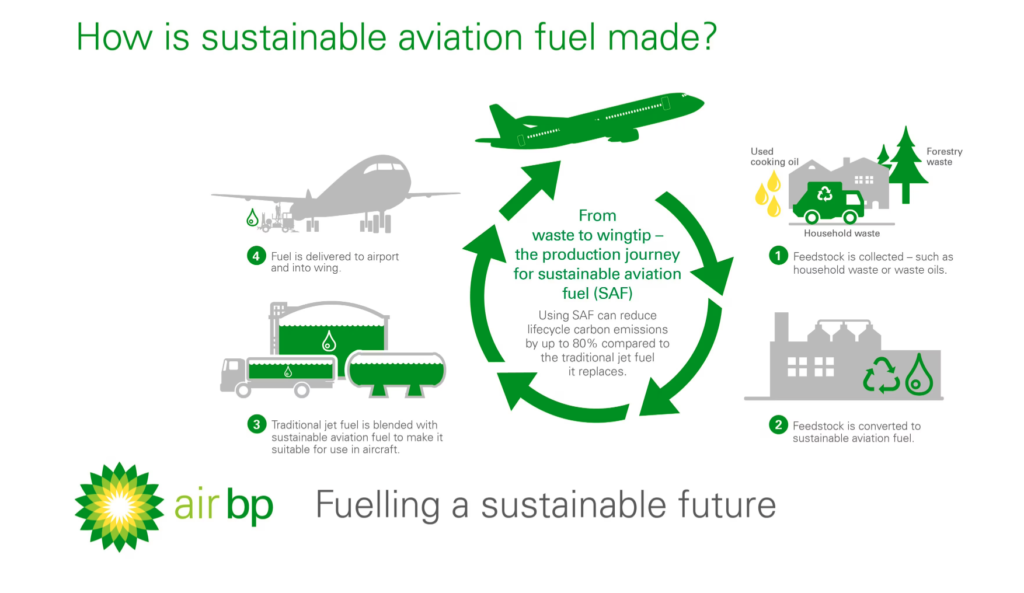 How is sustainable aviation fuel made?

From waste to wingtip – the production journey for sustainable aviation fuel (SAF)

Using SAF can reduce lifecycle carbon emissions by up to 80% compared to the traditional jet fuel it replaces.

Used cooking oil

Forestry waste

Household waste

1 Feedstock is collected – such as household waste or waste oils.

2 Feedstock is converted to sustainable aviation fuel.

3 Traditional jet fuel is blended with sustainable aviation fuel to make it suitable for use in aircraft.

4 Fuel is delivered to airport and into wing.

air bp Fuelling a sustainable future